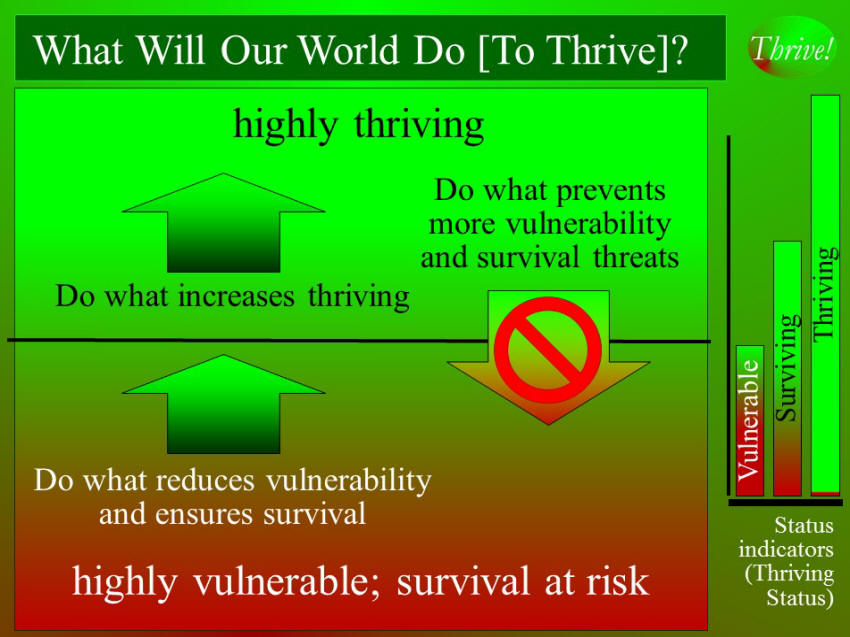 What Will Our World Do [To Thrive]?

Thrive!

highly thriving

Do what prevents more vulnerability and survival threats

Do what increases thriving

Do what reduces vulnerability and ensures survival

highly vulnerable; survival at risk

Vulnerable

Surviving

Thriving

Status indicators (Thriving Status)